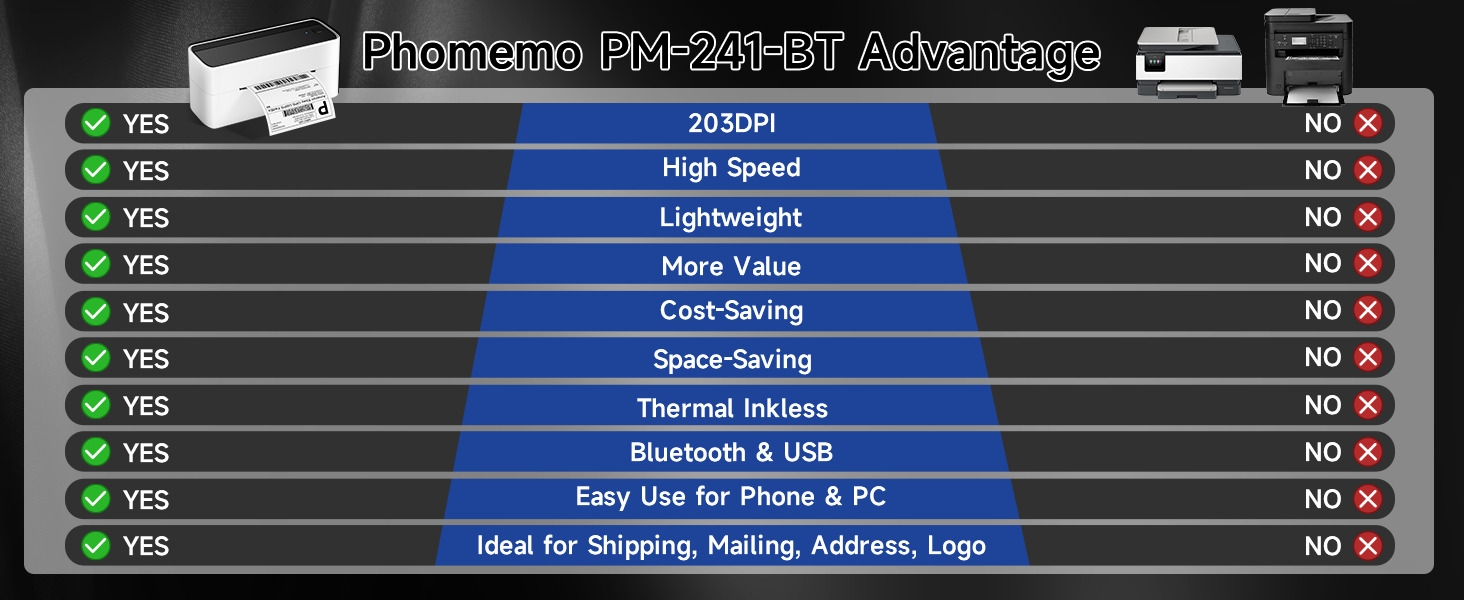 Phomemo PM-241-BT Advantage

| | | |
|---|---|---|
| YES | 203DPI | NO |
| YES | High Speed | NO |
| YES | Lightweight | NO |
| YES | More Value | NO |
| YES | Cost-Saving | NO |
| YES | Space-Saving | NO |
| YES | Thermal Inkless | NO |
| YES | Bluetooth & USB | NO |
| YES | Easy Use for Phone & PC | NO |
| YES | Ideal for Shipping, Mailing, Address, Logo | NO |